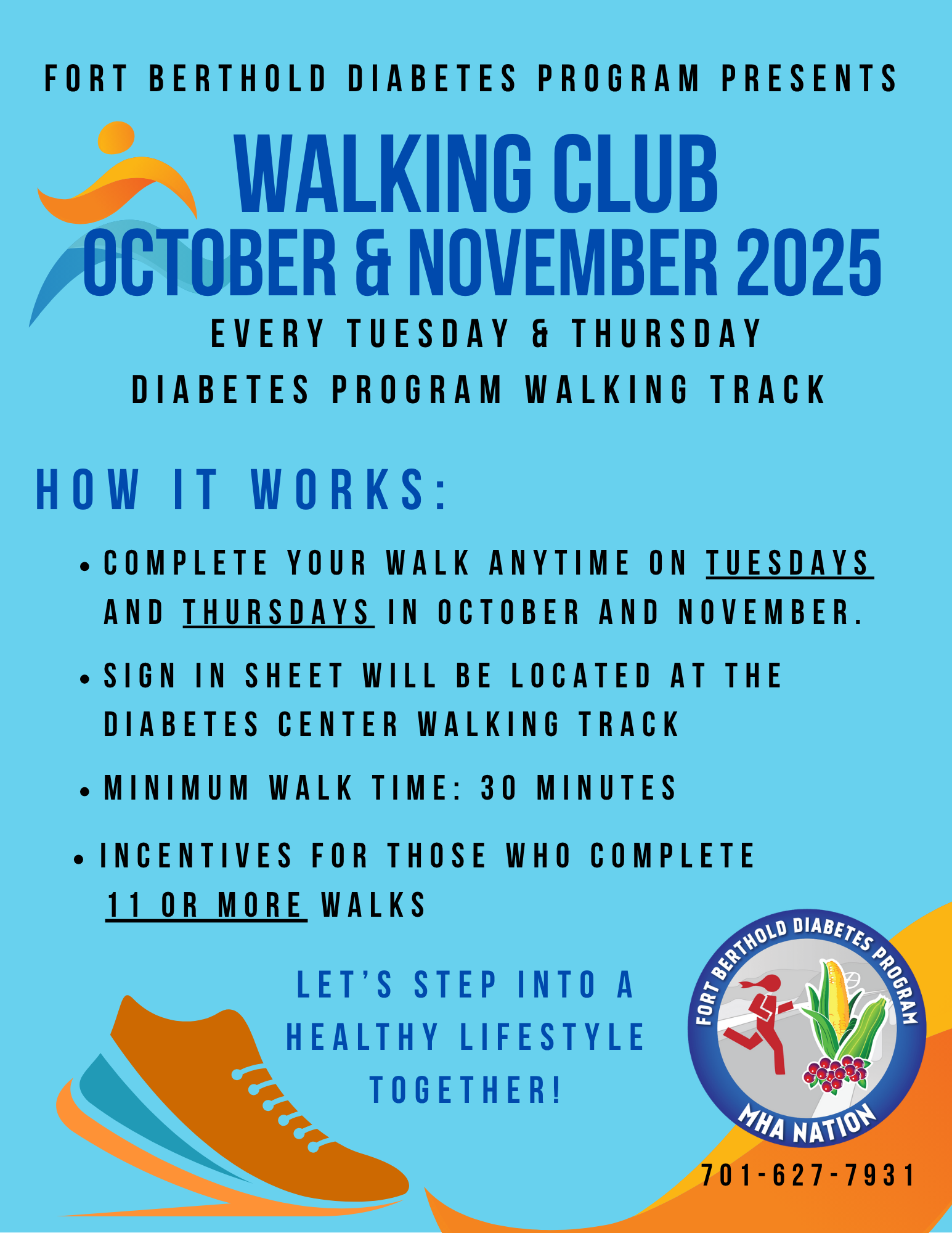 FORT BERTHOLD DIABETES PROGRAM PRESENTS

WALKING CLUB
OCTOBER & NOVEMBER 2025

EVERY TUESDAY & THURSDAY
DIABETES PROGRAM WALKING TRACK

HOW IT WORKS:

• COMPLETE YOUR WALK ANYTIME ON TUESDAYS AND THURSDAYS IN OCTOBER AND NOVEMBER.

• SIGN IN SHEET WILL BE LOCATED AT THE DIABETES CENTER WALKING TRACK

• MINIMUM WALK TIME: 30 MINUTES

• INCENTIVES FOR THOSE WHO COMPLETE 11 OR MORE WALKS

LET'S STEP INTO A HEALTHY LIFESTYLE TOGETHER!

FORT BERTHOLD DIABETES PROGRAM
MHA NATION

701-627-7931